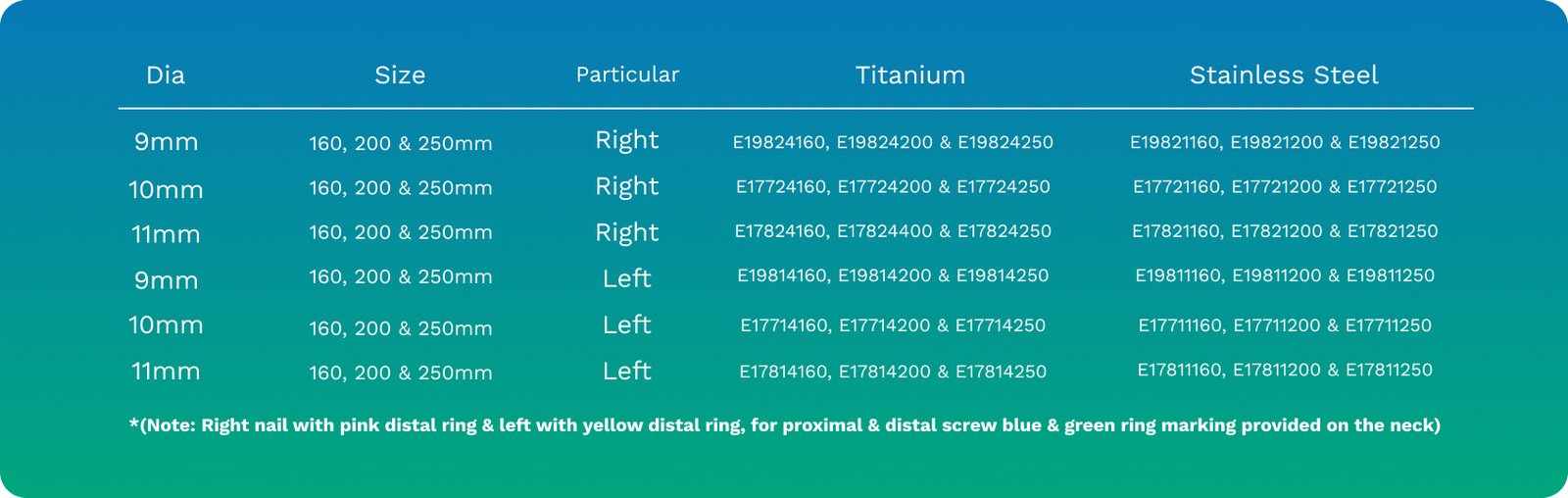 | Dia | Size | Particular | Titanium | Stainless Steel |
|---|---|---|---|---|
| 9mm | 160, 200 & 250mm | Right | E19824160, E19824200 & E19824250 | E19821160, E19821200 & E19821250 |
| 10mm | 160, 200 & 250mm | Right | E17724160, E17724200 & E17724250 | E17721160, E17721200 & E17721250 |
| 11mm | 160, 200 & 250mm | Right | E17824160, E17824400 & E17824250 | E17821160, E17821200 & E17821250 |
| 9mm | 160, 200 & 250mm | Left | E19814160, E19814200 & E19814250 | E19811160, E19811200 & E19811250 |
| 10mm | 160, 200 & 250mm | Left | E17714160, E17714200 & E17714250 | E17711160, E17711200 & E17711250 |
| 11mm | 160, 200 & 250mm | Left | E17814160, E17814200 & E17814250 | E17811160, E17811200 & E17811250 |

*(Note: Right nail with pink distal ring & left with yellow distal ring, for proximal & distal screw blue & green ring marking provided on the neck)